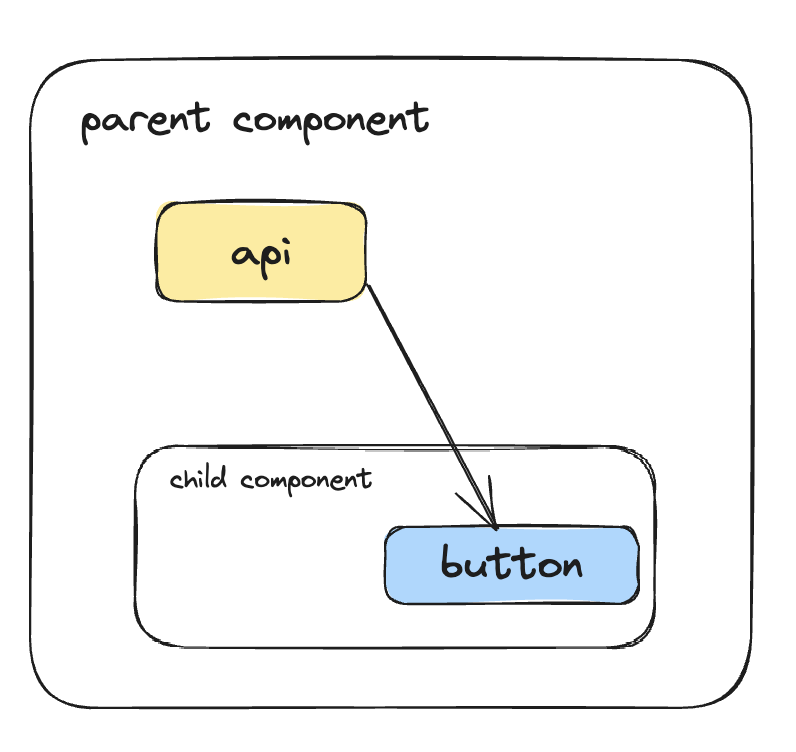 parent component

api

child component

button